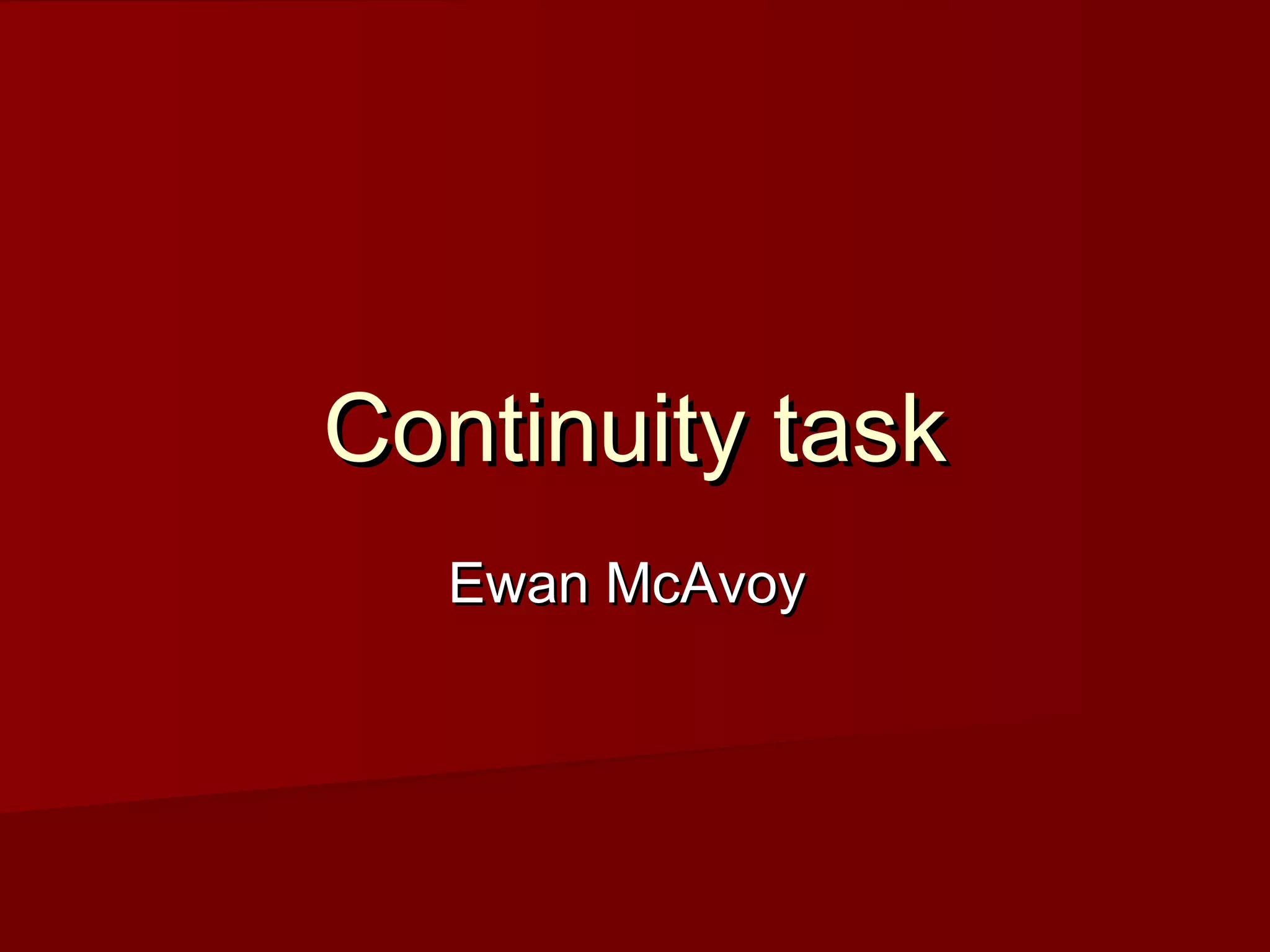 Continuity task

Ewan McAvoy